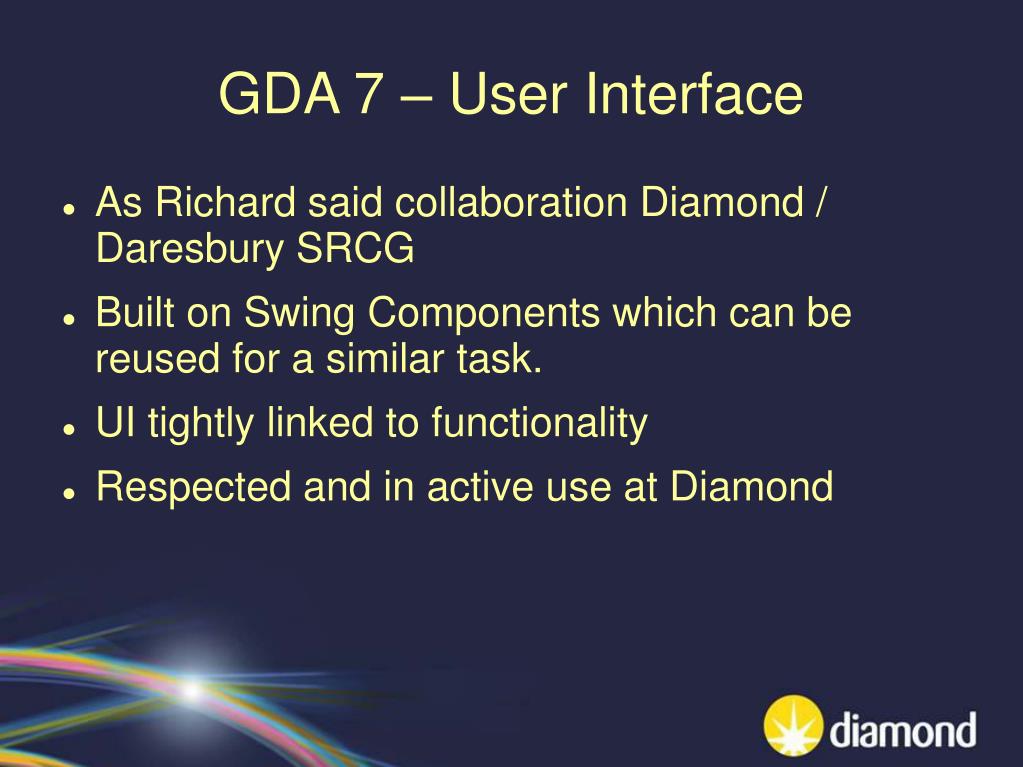 GDA 7 – User Interface

- As Richard said collaboration Diamond / Daresbury SRCG
- Built on Swing Components which can be reused for a similar task.
- UI tightly linked to functionality
- Respected and in active use at Diamond

diamond